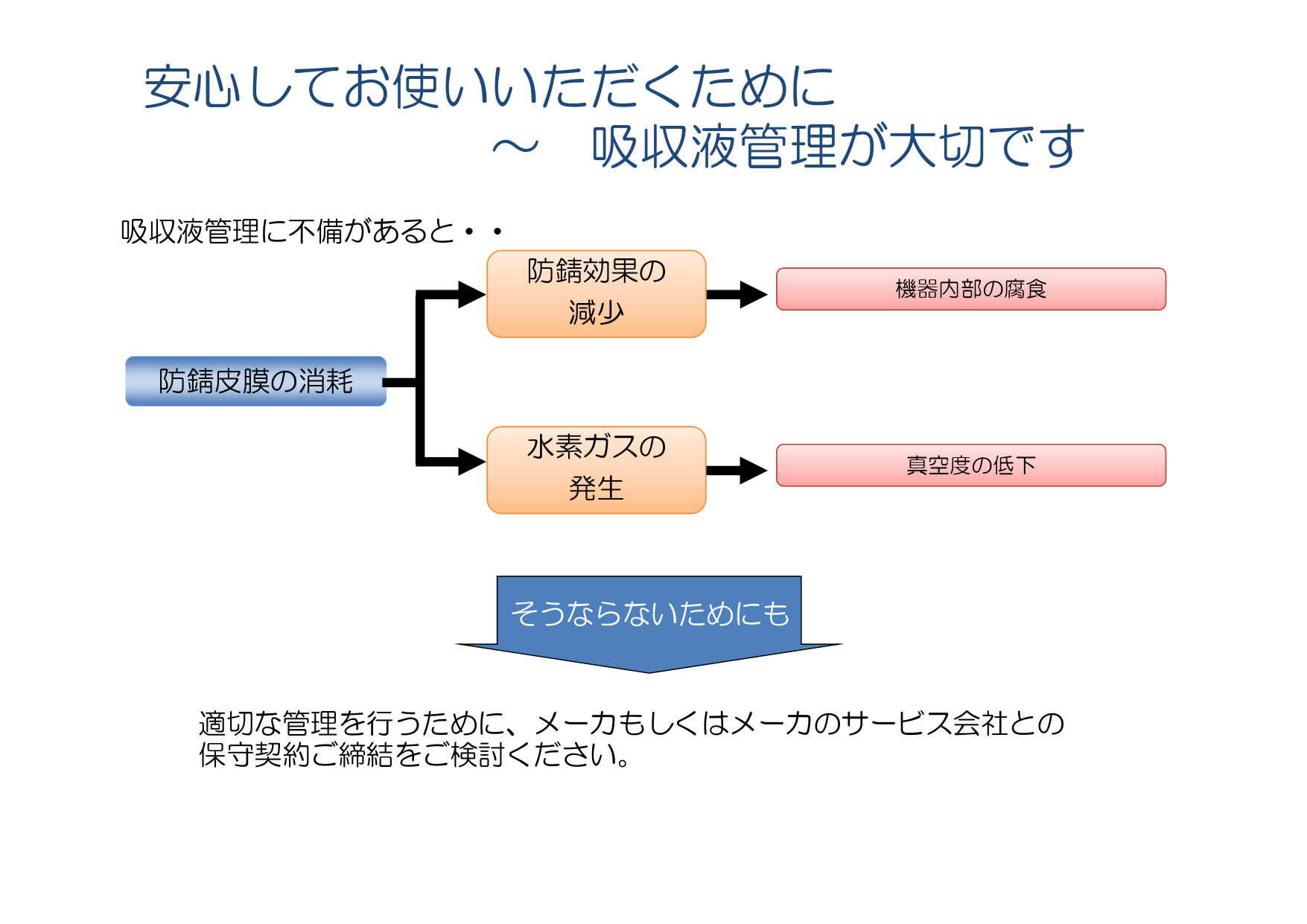 安心してお使いいただくために
～　吸収液管理が大切です

吸収液管理に不備があると・・

防錆皮膜の消耗

防錆効果の減少

機器内部の腐食

水素ガスの発生

真空度の低下

そうならないためにも

適切な管理を行うために、メーカもしくはメーカのサービス会社との保守契約ご締結をご検討ください。